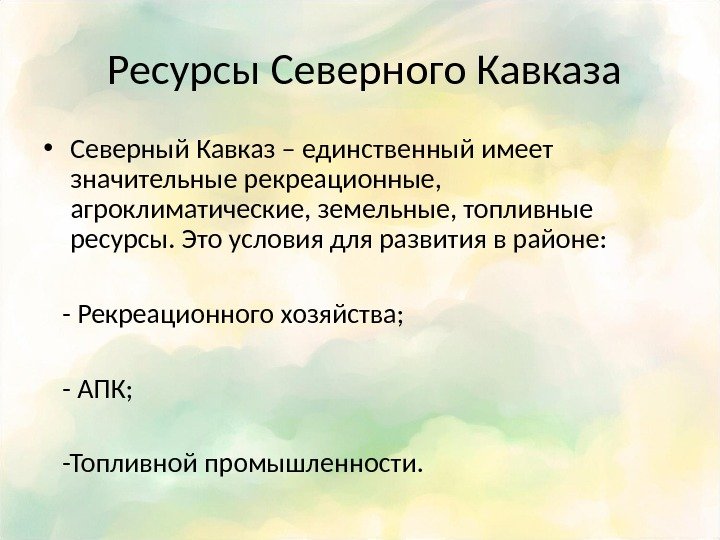 Ресурсы Северного Кавказа

• Северный Кавказ – единственный имеет значительные рекреационные, агроклиматические, земельные, топливные ресурсы. Это условия для развития в районе:

- Рекреационного хозяйства;

- АПК;

-Топливной промышленности.